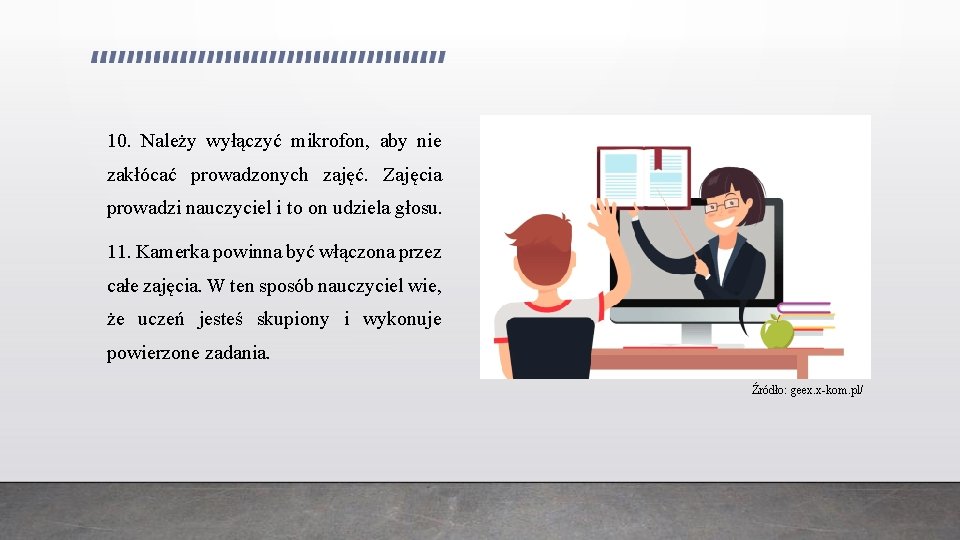 10. Należy wyłączyć mikrofon, aby nie zakłócać prowadzonych zajęć. Zajęcia prowadzi nauczyciel i to on udziela głosu.

11. Kamerka powinna być włączona przez całe zajęcia. W ten sposób nauczyciel wie, że uczeń jesteś skupiony i wykonuje powierzone zadania.

Źródło: geex.x-kom.pl/